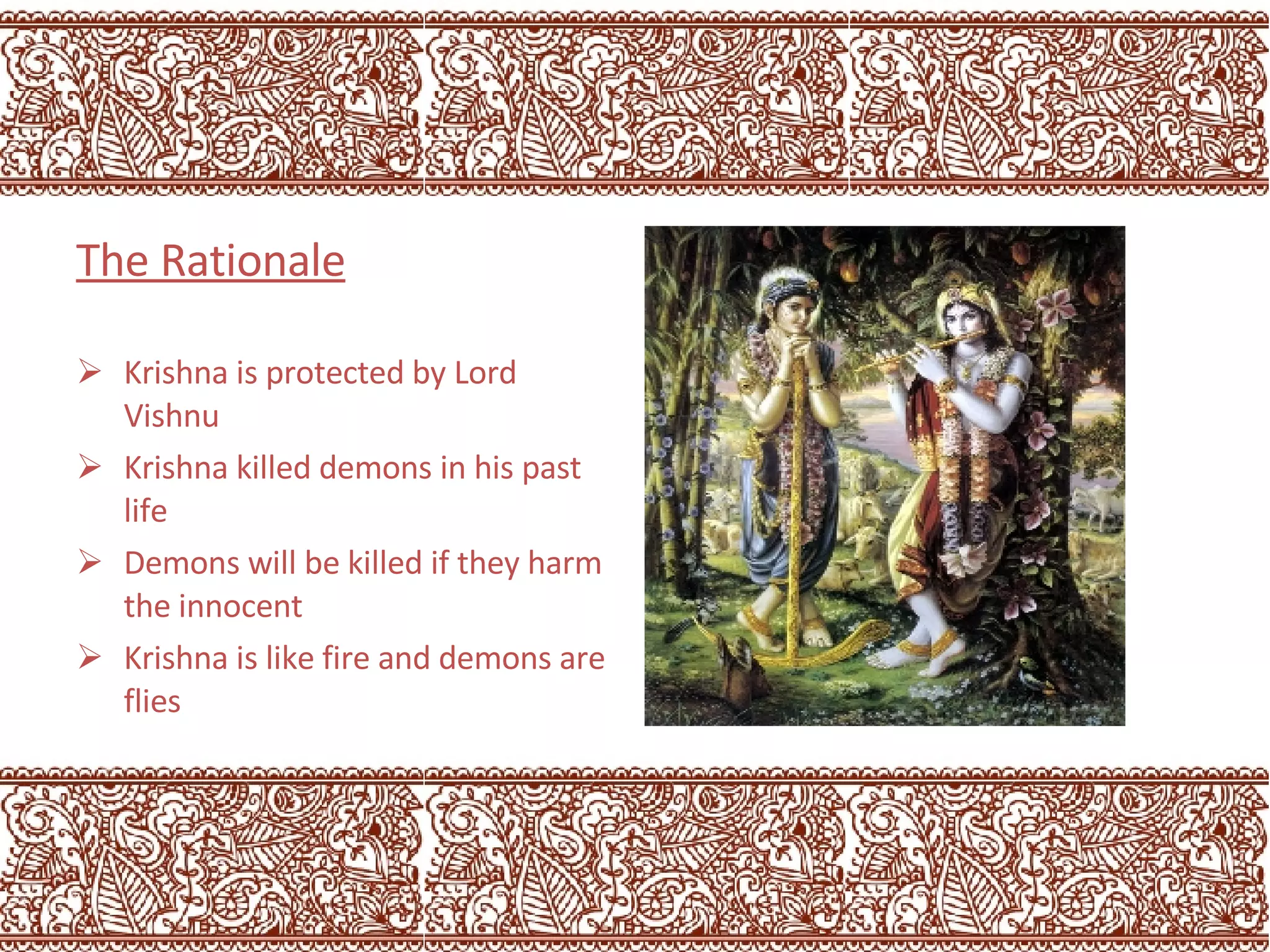 The Rationale

➢ Krishna is protected by Lord Vishnu
➢ Krishna killed demons in his past life
➢ Demons will be killed if they harm the innocent
➢ Krishna is like fire and demons are flies